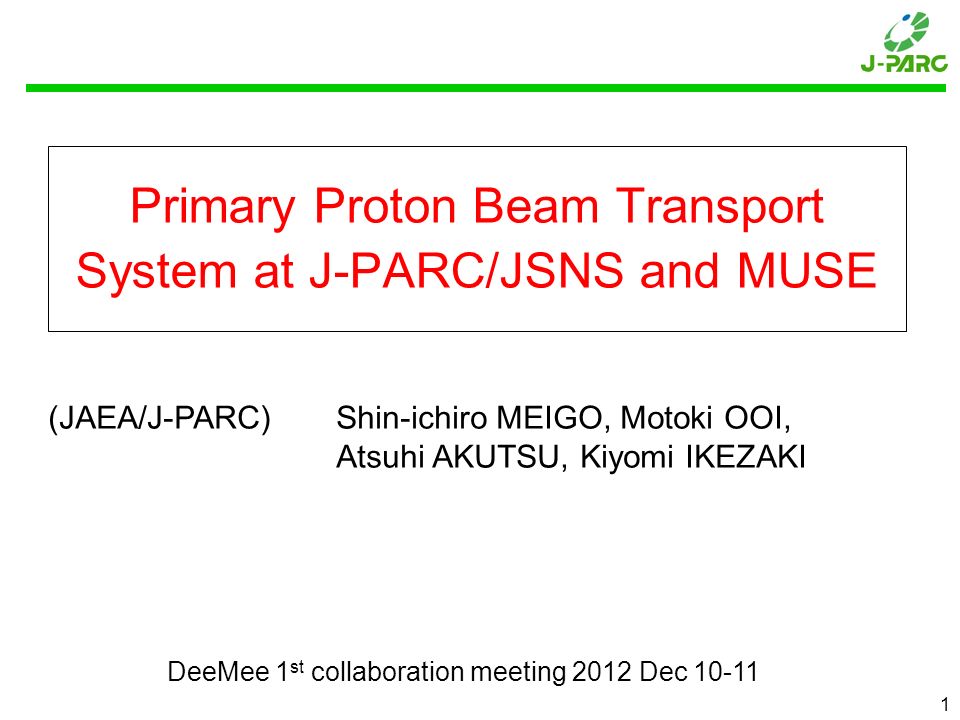 J-PARC

Primary Proton Beam Transport System at J-PARC/JSNS and MUSE

(JAEA/J-PARC) Shin-ichiro MEIGO, Motoki OOI, Atsuhi AKUTSU, Kiyomi IKEZAKI

DeeMee 1$^{st}$ collaboration meeting 2012 Dec 10-11

1